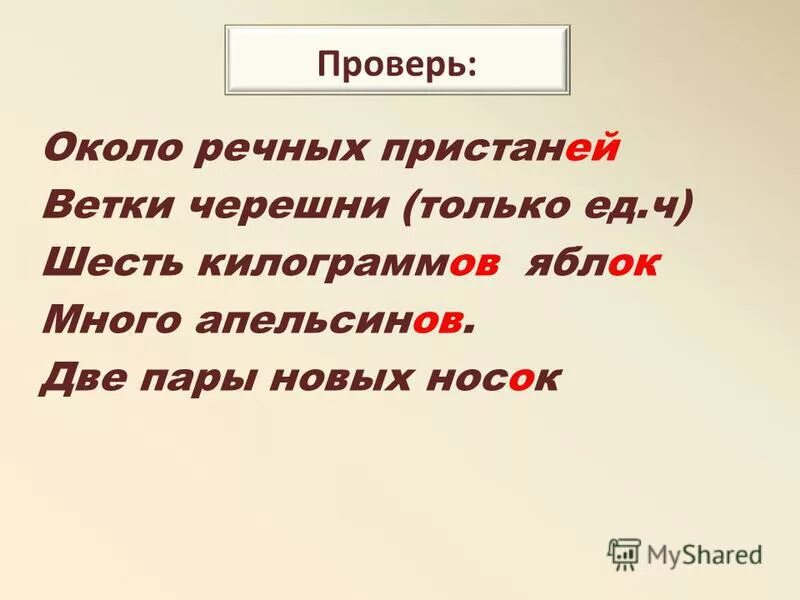 Проверь:

Около речных пристаней
Ветки черешни (только ед.ч)
Шесть килограммов яблок
Много апельсинов.
Две пары новых носок

MyShared